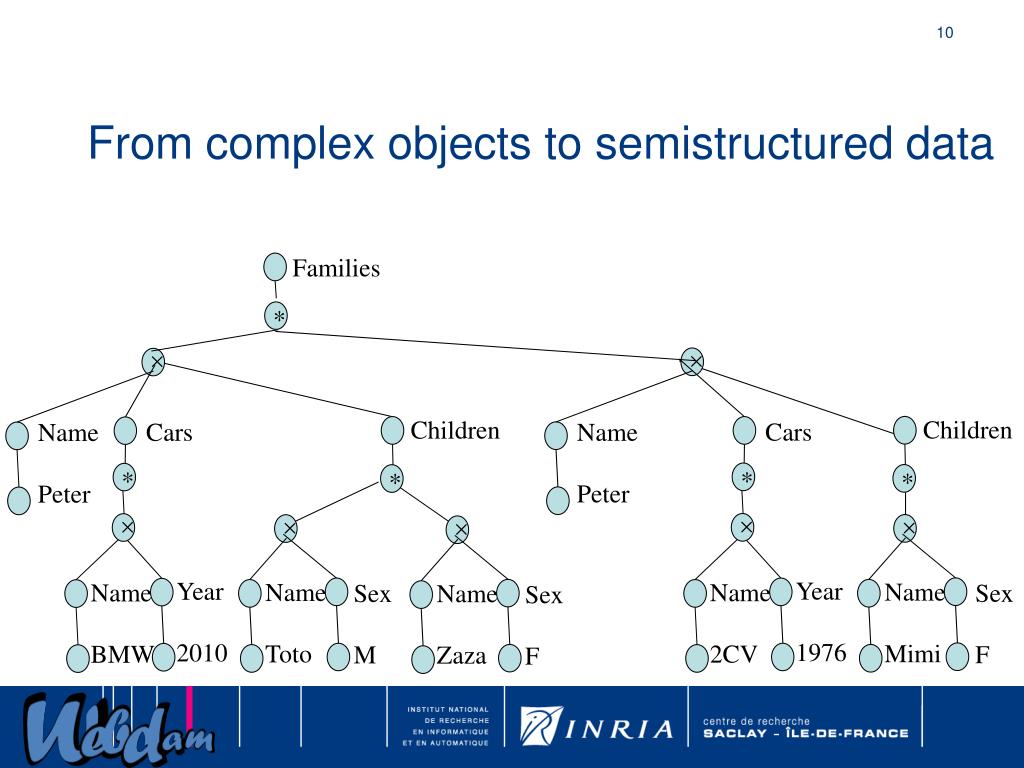 10

From complex objects to semistructured data

Families

*

×

×

Name

Cars

Children

Name

Cars

Children

Peter

*

*

Peter

*

*

×

×

×

×

×

Name

Year

Name

Sex

Name

Sex

Name

Year

Name

Sex

BMW

2010

Toto

M

Zaza

F

2CV

1976

Mimi

F

Webdam

INSTITUT NATIONAL DE RECHERCHE EN INFORMATIQUE ET EN AUTOMATIQUE

INRIA

centre de recherche SACLAY - ÎLE-DE-FRANCE